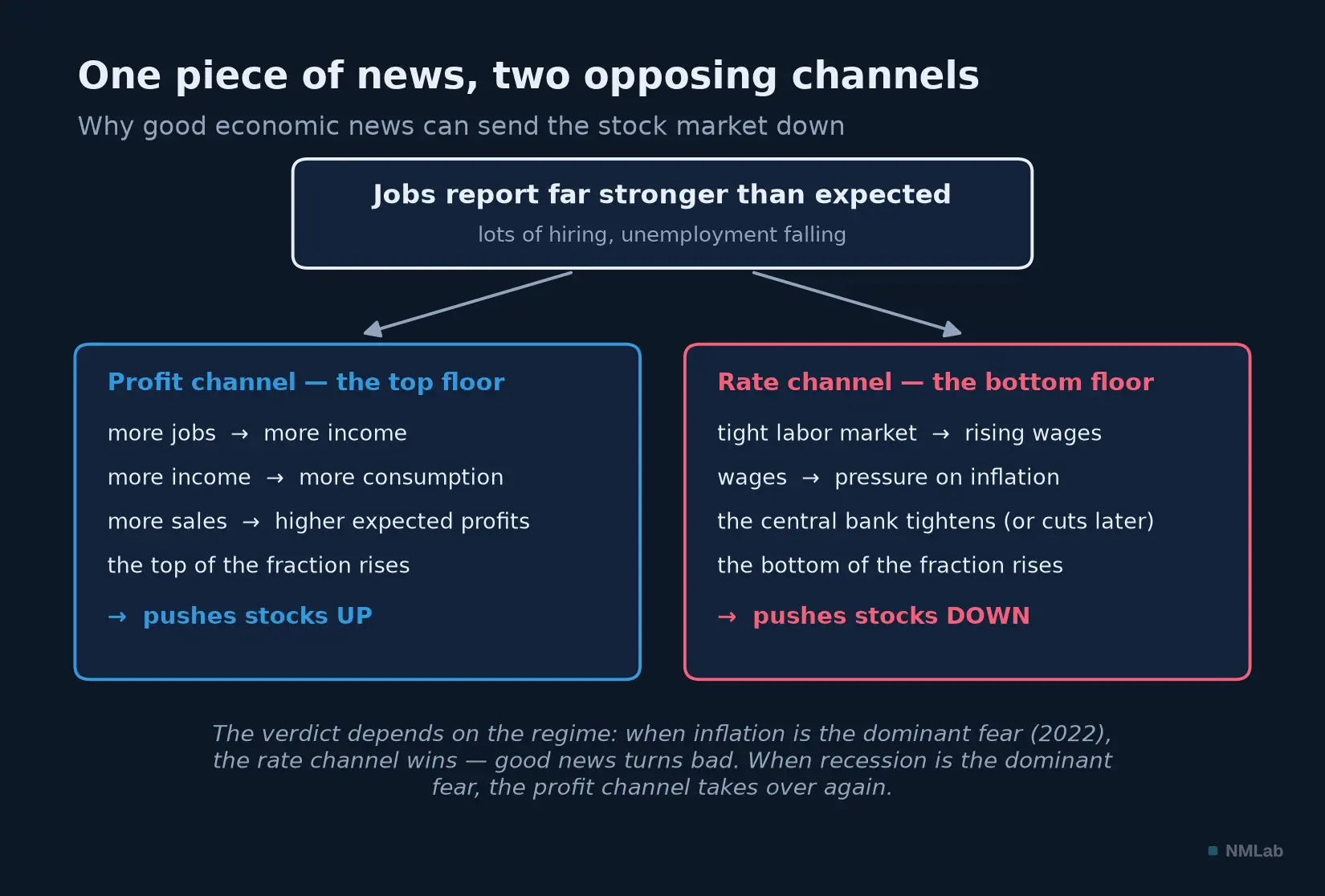 One piece of news, two opposing channels

Why good economic news can send the stock market down

Jobs report far stronger than expected

lots of hiring, unemployment falling

Profit channel — the top floor

more jobs → more income

more income → more consumption

more sales → higher expected profits

the top of the fraction rises

→ pushes stocks UP

Rate channel — the bottom floor

tight labor market → rising wages

wages → pressure on inflation

the central bank tightens (or cuts later)

the bottom of the fraction rises

→ pushes stocks DOWN

The verdict depends on the regime: when inflation is the dominant fear (2022), the rate channel wins — good news turns bad. When recession is the dominant fear, the profit channel takes over again.

NMLab